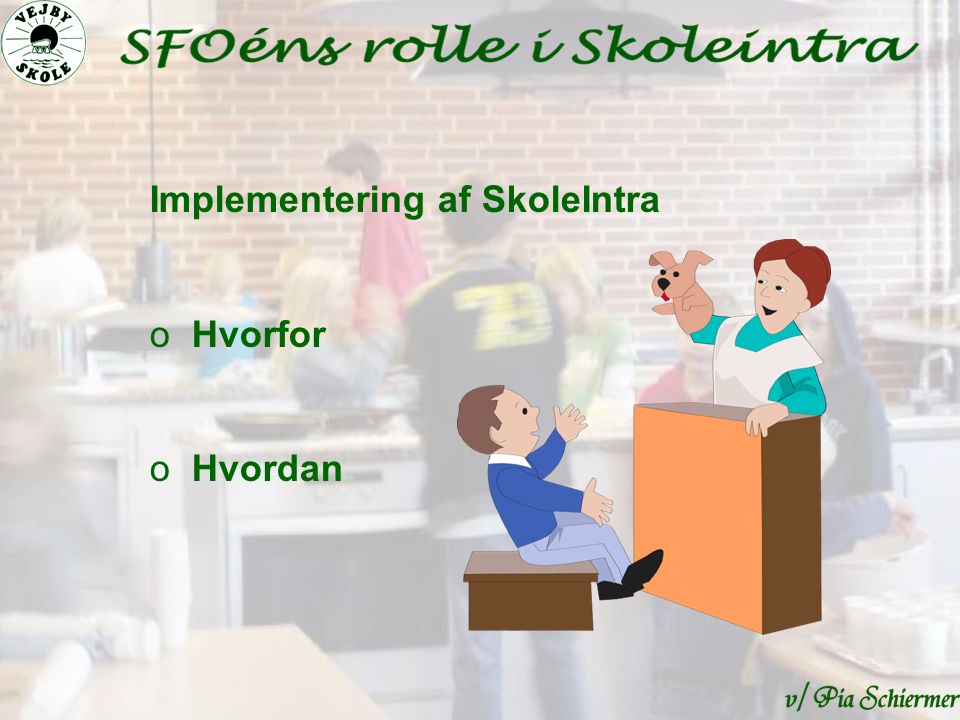 VEJBY SKOLE

SFOéns rolle i Skoleintra

Implementering af SkoleIntra

o Hvorfor

o Hvordan

v/ Pia Schiermer